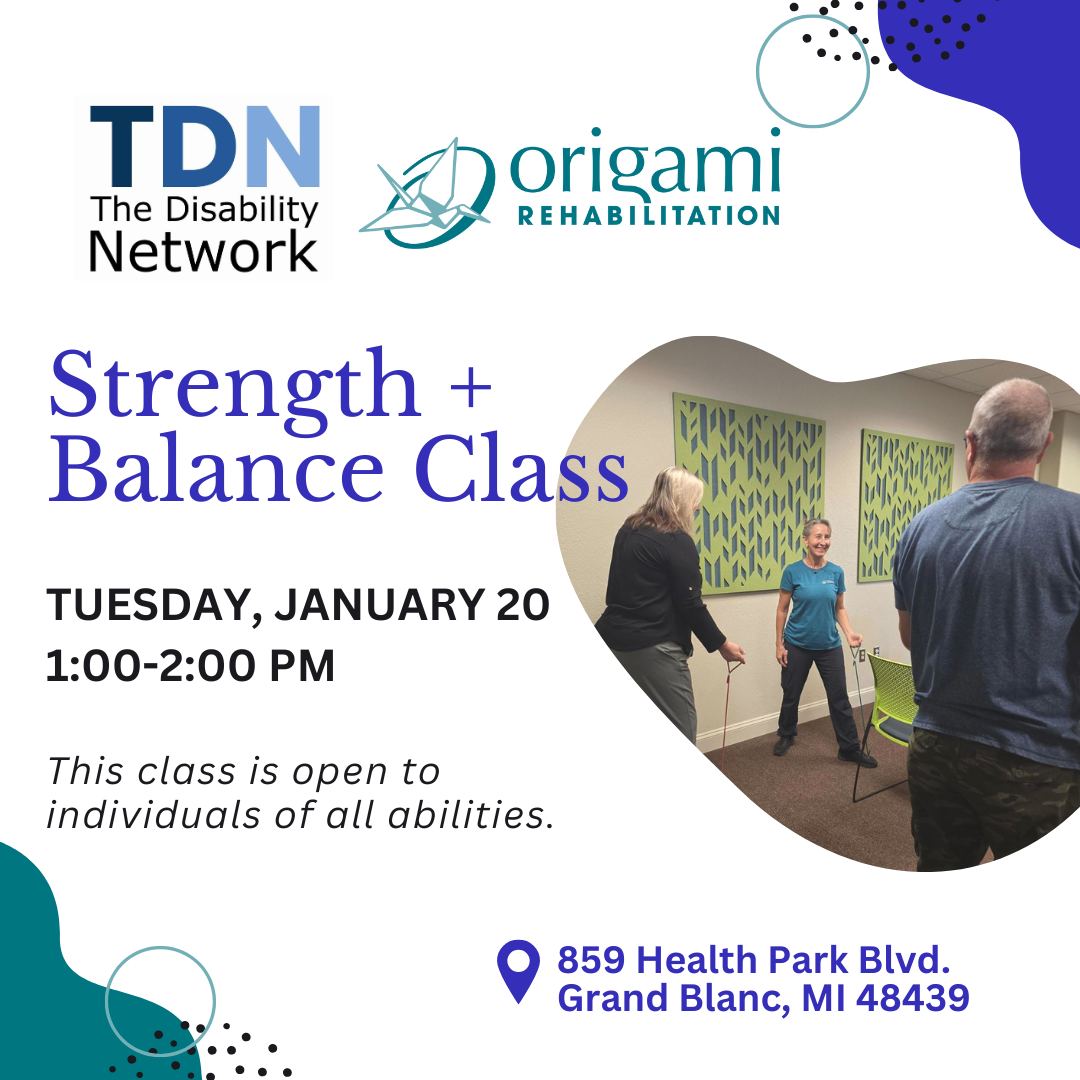 TDN
The Disability Network

origami
REHABILITATION

Strength + Balance Class

TUESDAY, JANUARY 20
1:00-2:00 PM

This class is open to individuals of all abilities.

859 Health Park Blvd.
Grand Blanc, MI 48439